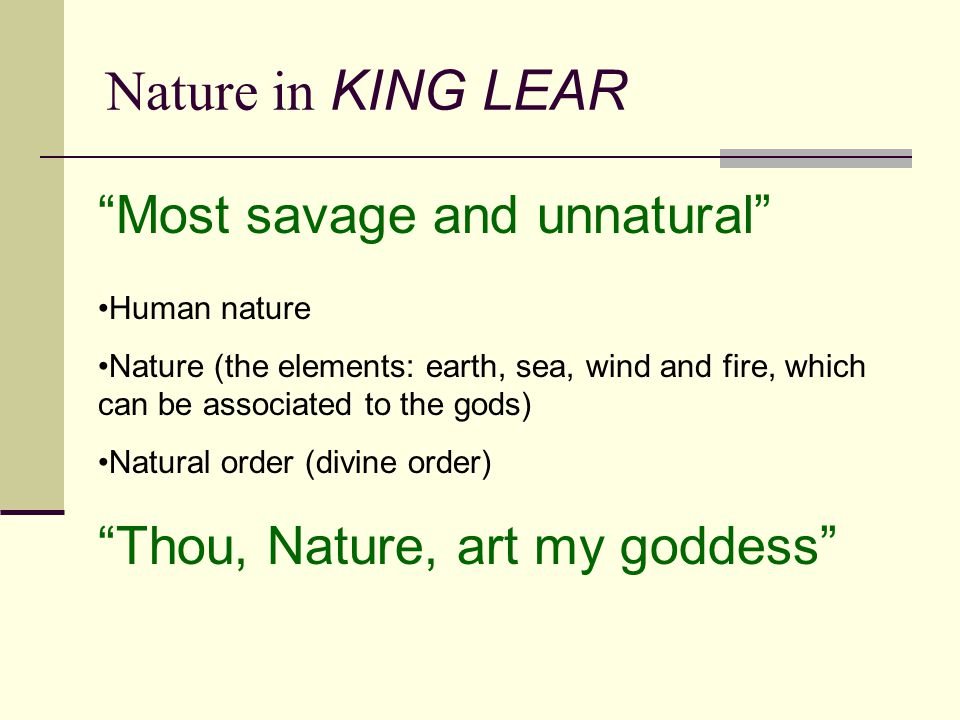 Nature in KING LEAR

“Most savage and unnatural”

•Human nature

•Nature (the elements: earth, sea, wind and fire, which can be associated to the gods)

•Natural order (divine order)

“Thou, Nature, art my goddess”